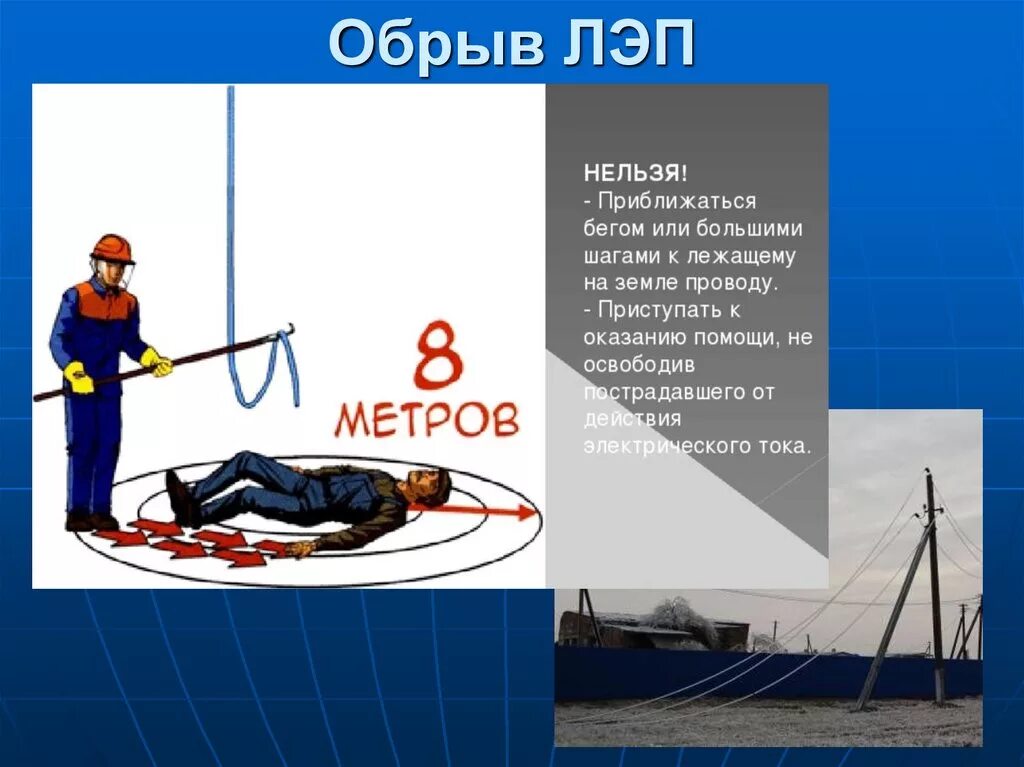 Обрыв ЛЭП

8 МЕТРОВ

НЕЛЬЗЯ!
- Приближаться бегом или большими шагами к лежащему на земле проводу.
- Приступать к оказанию помощи, не освободив пострадавшего от действия электрического тока.